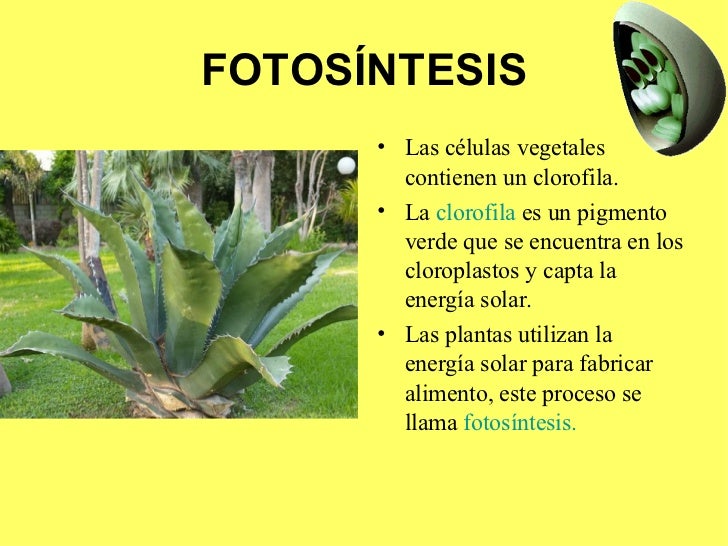 FOTOSÍNTESIS

• Las células vegetales contienen un clorofila.

• La clorofila es un pigmento verde que se encuentra en los cloroplastos y capta la energía solar.

• Las plantas utilizan la energía solar para fabricar alimento, este proceso se llama fotosíntesis.